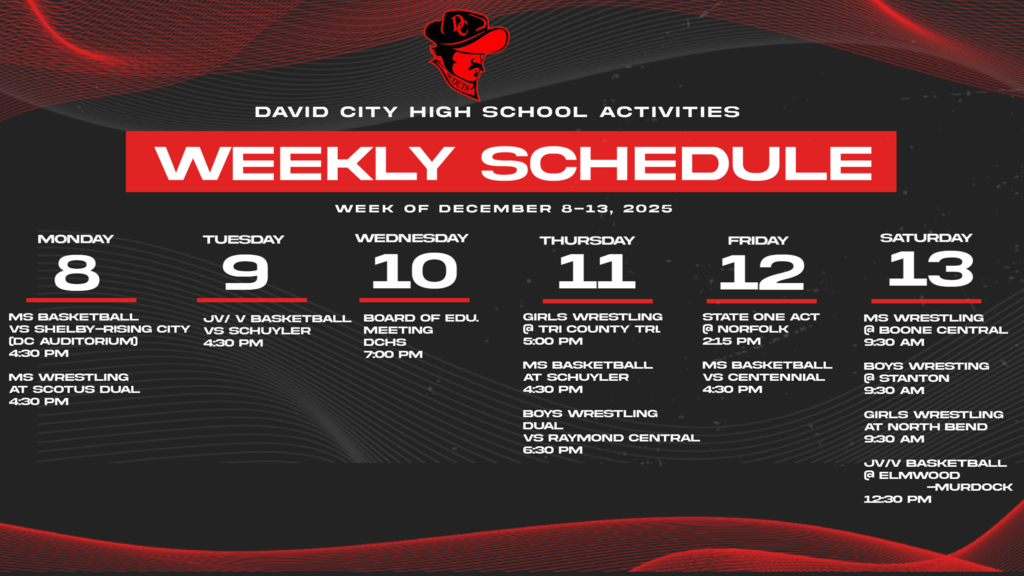 DC

DAVID CITY HIGH SCHOOL ACTIVITIES

WEEKLY SCHEDULE

WEEK OF DECEMBER 8-13, 2025

MONDAY
8

MS BASKETBALL VS SHELBY-RISING CITY (DC AUDITORIUM) 4:30 PM

MS WRESTLING AT SCOTUS DUAL 4:30 PM

TUESDAY
9

JV/ V BASKETBALL VS SCHUYLER 4:30 PM

WEDNESDAY
10

BOARD OF EDU. MEETING DCHS 7:00 PM

THURSDAY
11

GIRLS WRESTLING @ TRI COUNTY TRI. 5:00 PM

MS BASKETBALL AT SCHUYLER 4:30 PM

BOYS WRESTLING DUAL VS RAYMOND CENTRAL 6:30 PM

FRIDAY
12

STATE ONE ACT @ NORFOLK 2:15 PM

MS BASKETBALL VS CENTENNIAL 4:30 PM

SATURDAY
13

MS WRESTLING @ BOONE CENTRAL 9:30 AM

BOYS WRESTING @ STANTON 9:30 AM

GIRLS WRESTLING AT NORTH BEND 9:30 AM

JV/V BASKETBALL @ ELMWOOD -MURDOCK 12:30 PM